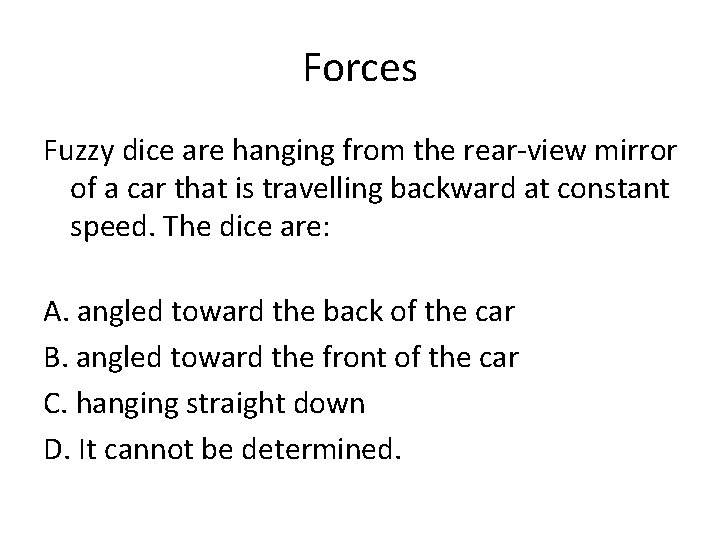 Forces

Fuzzy dice are hanging from the rear-view mirror of a car that is travelling backward at constant speed. The dice are:

A. angled toward the back of the car
B. angled toward the front of the car
C. hanging straight down
D. It cannot be determined.